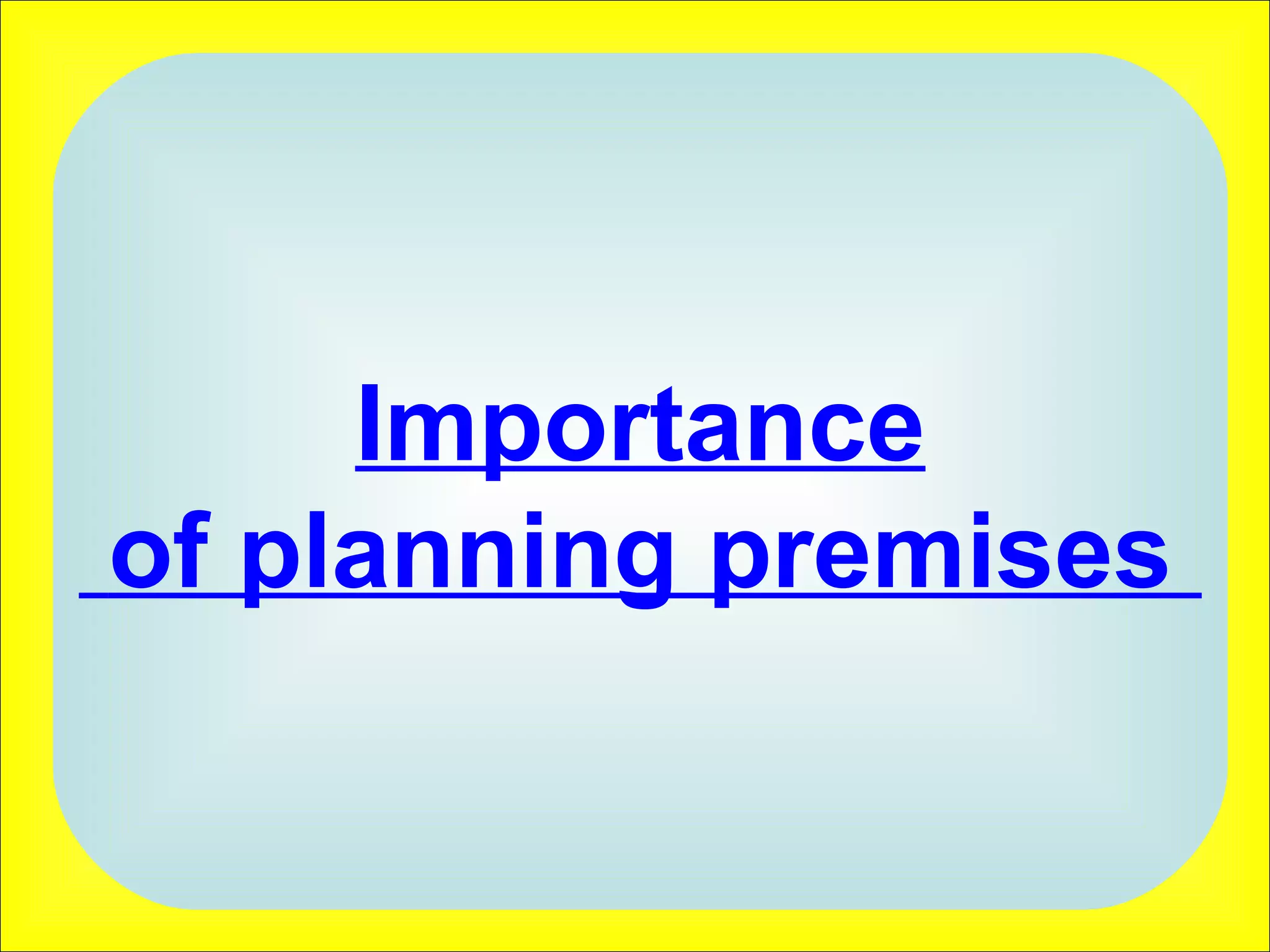 Importance
of planning premises